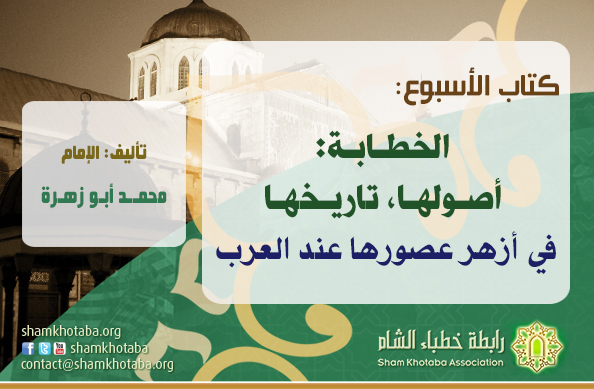 كتاب الأسبوع:

الخطابة:
أصولها، تاريخها
في أزهر عصورها عند العرب

تأليف: الإمام
محمد أبو زهرة

shamkhotaba.org
shamkhotaba
contact@shamkhotaba.org

رابطة خطباء الشام
Sham Khotaba Association